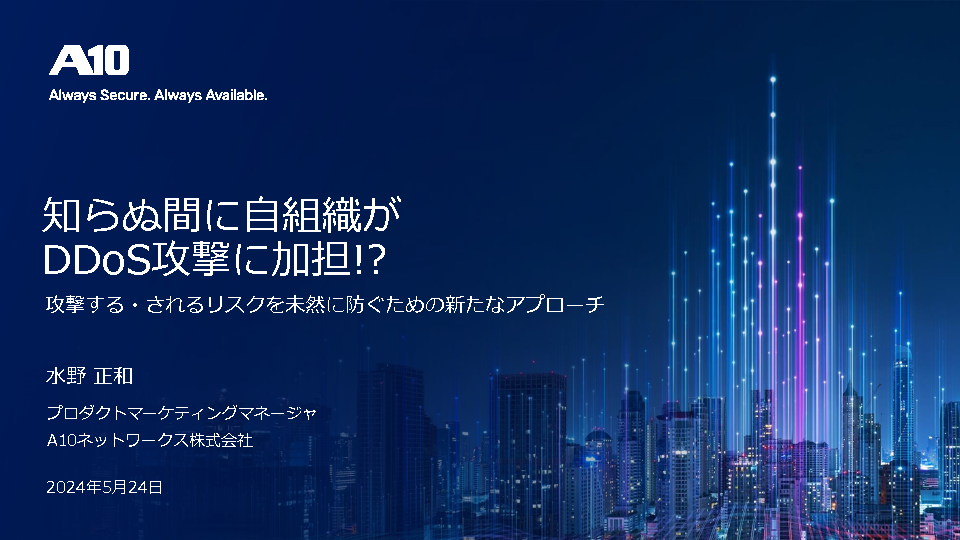 A10
Always Secure. Always Available.

知らぬ間に自組織が
DDoS攻撃に加担!?

攻撃する・されるリスクを未然に防ぐための新たなアプローチ

水野 正和

プロダクトマーケティングマネージャ
A10ネットワークス株式会社

2024年5月24日